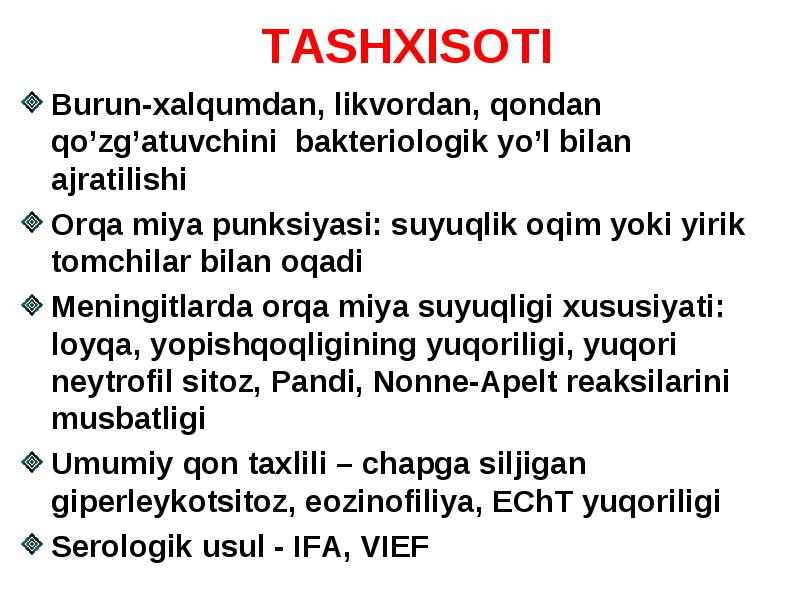 TASHXISOTI

Burun-xalqumdan, likvordan, qondan qo’zg’atuvchini bakteriologik yo’l bilan ajratilishi

Orqa miya punksiyasi: suyuqlik oqim yoki yirik tomchilar bilan oqadi

Meningitlarda orqa miya suyuqligi xususiyati: loyqa, yopishqoqligining yuqoriligi, yuqori neytrofil sitoz, Pandi, Nonne-Apelt reaksilarini musbatligi

Umumiy qon taxlili – chapga siljigan giperleykotsitoz, eozinofiliya, EChT yuqoriligi

Serologik usul - IFA, VIEF